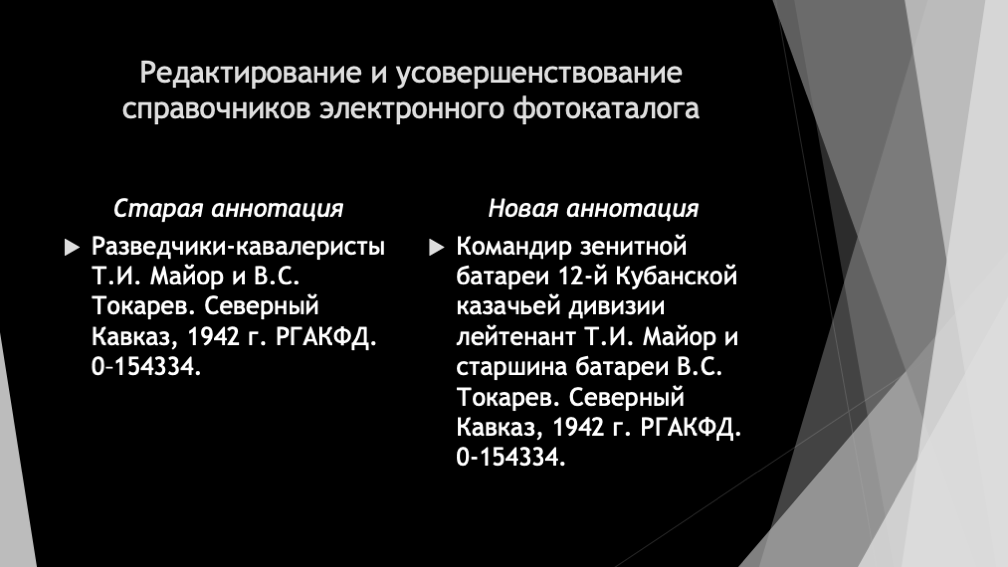 Редактирование и усовершенствование справочников электронного фотокаталога

Старая аннотация

Разведчики-кавалеристы Т.И. Майор и В.С. Токарев. Северный Кавказ, 1942 г. РГАКФД. 0-154334.

Новая аннотация

Командир зенитной батареи 12-й Кубанской казачьей дивизии лейтенант Т.И. Майор и старшина батареи В.С. Токарев. Северный Кавказ, 1942 г. РГАКФД. 0-154334.